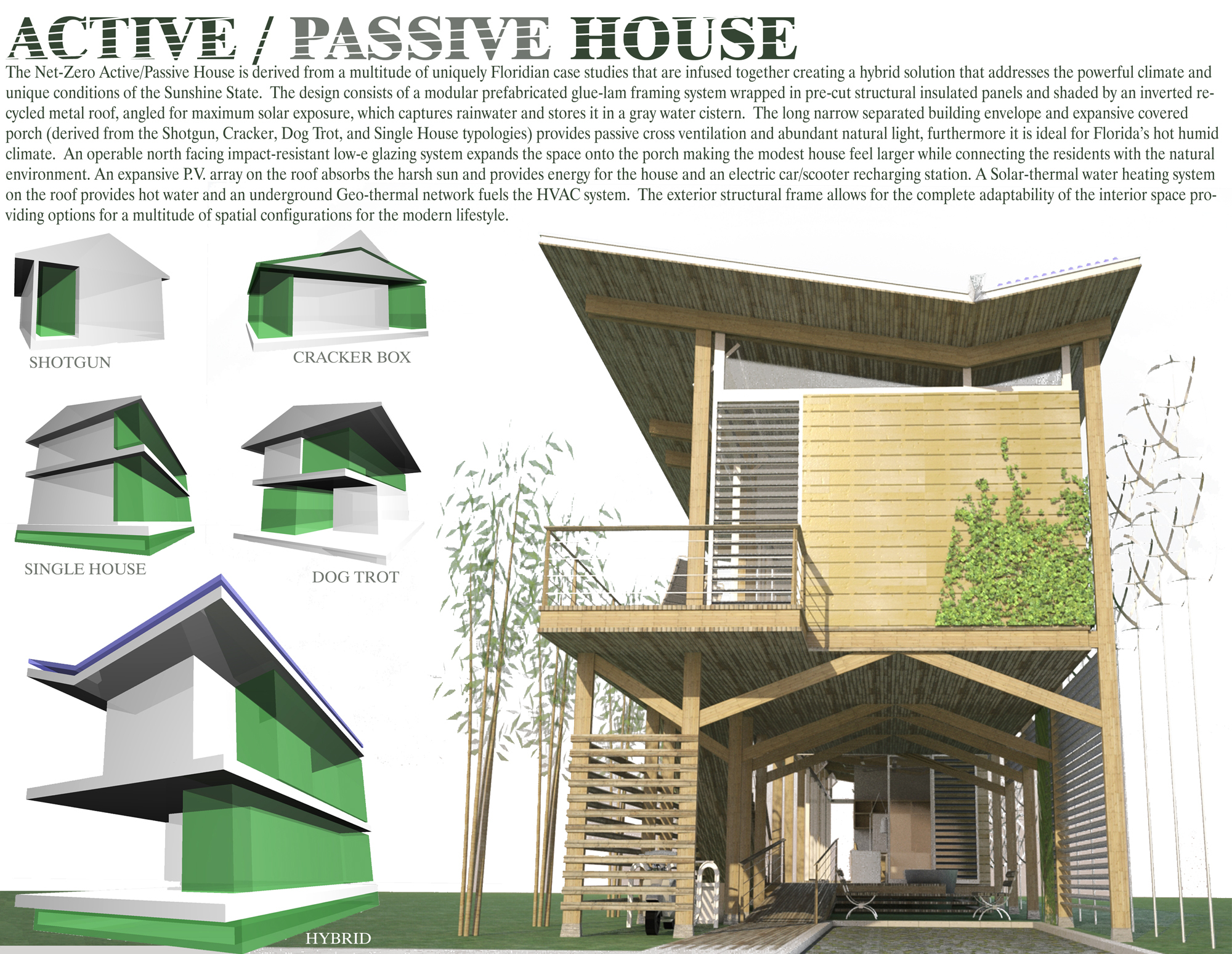 ACTIVE / PASSIVE HOUSE

The Net-Zero Active/Passive House is derived from a multitude of uniquely Floridian case studies that are infused together creating a hybrid solution that addresses the powerful climate and unique conditions of the Sunshine State. The design consists of a modular prefabricated glue-lam framing system wrapped in pre-cut structural insulated panels and shaded by an inverted recycled metal roof, angled for maximum solar exposure, which captures rainwater and stores it in a gray water cistern. The long narrow separated building envelope and expansive covered porch (derived from the Shotgun, Cracker, Dog Trot, and Single House typologies) provides passive cross ventilation and abundant natural light, furthermore it is ideal for Florida's hot humid climate. An operable north facing impact-resistant low-e glazing system expands the space onto the porch making the modest house feel larger while connecting the residents with the natural environment. An expansive P.V. array on the roof absorbs the harsh sun and provides energy for the house and an electric car/scooter recharging station. A Solar-thermal water heating system on the roof provides hot water and an underground Geo-thermal network fuels the HVAC system. The exterior structural frame allows for the complete adaptability of the interior space providing options for a multitude of spatial configurations for the modern lifestyle.

SHOTGUN

CRACKER BOX

SINGLE HOUSE

DOG TROT

HYBRID